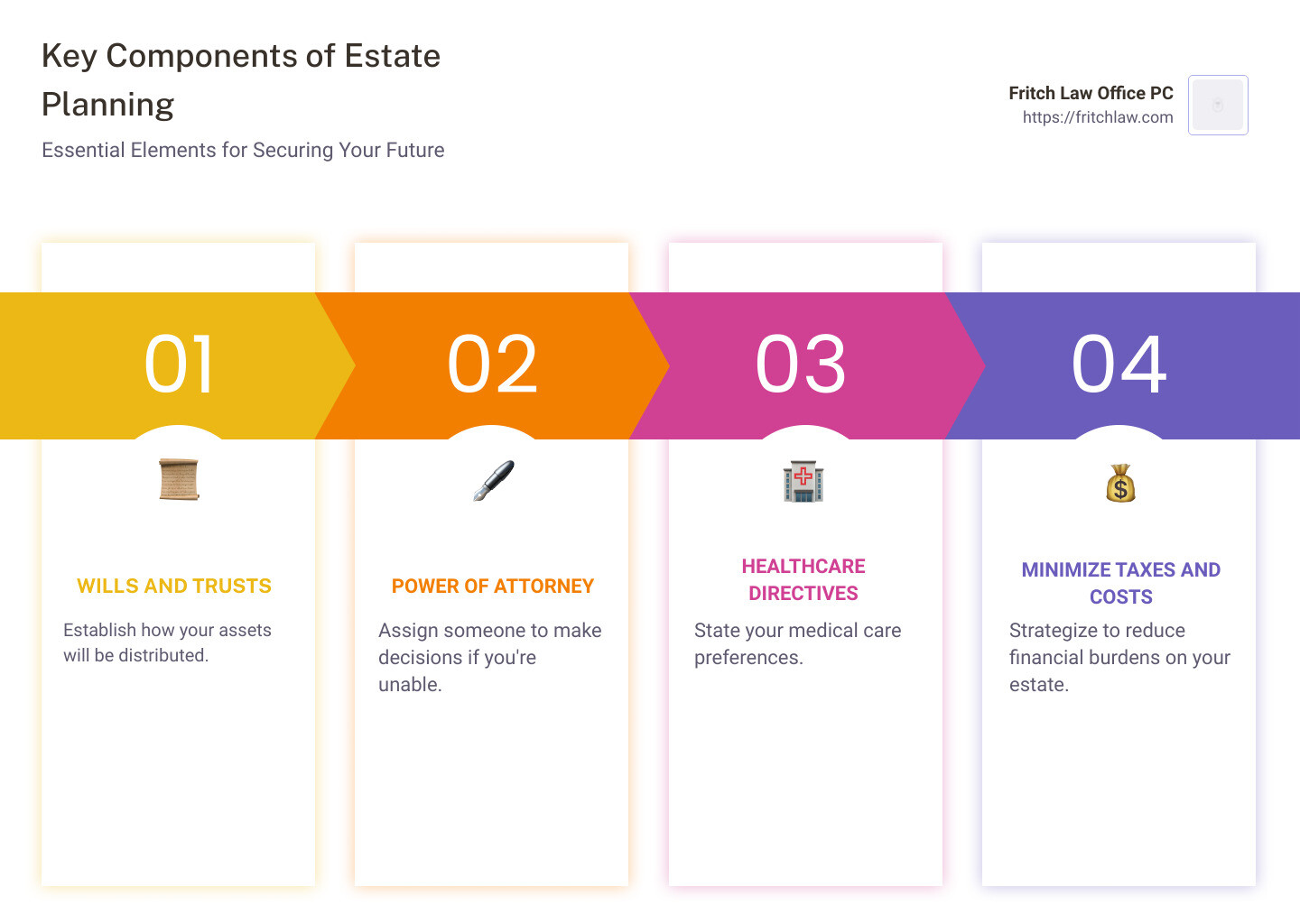 Key Components of Estate Planning

Essential Elements for Securing Your Future

Fritch Law Office PC
https://fritchlaw.com

01

WILLS AND TRUSTS

Establish how your assets will be distributed.

02

POWER OF ATTORNEY

Assign someone to make decisions if you're unable.

03

HEALTHCARE DIRECTIVES

State your medical care preferences.

04

MINIMIZE TAXES AND COSTS

Strategize to reduce financial burdens on your estate.